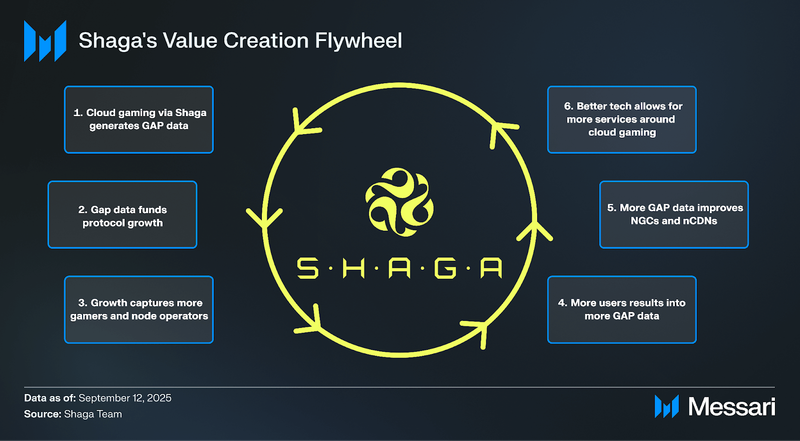 Shaga's Value Creation Flywheel

1. Cloud gaming via Shaga generates GAP data

2. Gap data funds protocol growth

3. Growth captures more gamers and node operators

S·H·A·G·A

6. Better tech allows for more services around cloud gaming

5. More GAP data improves NGCs and nCDNs

4. More users results into more GAP data

Data as of: September 12, 2025
Source: Shaga Team

Messari